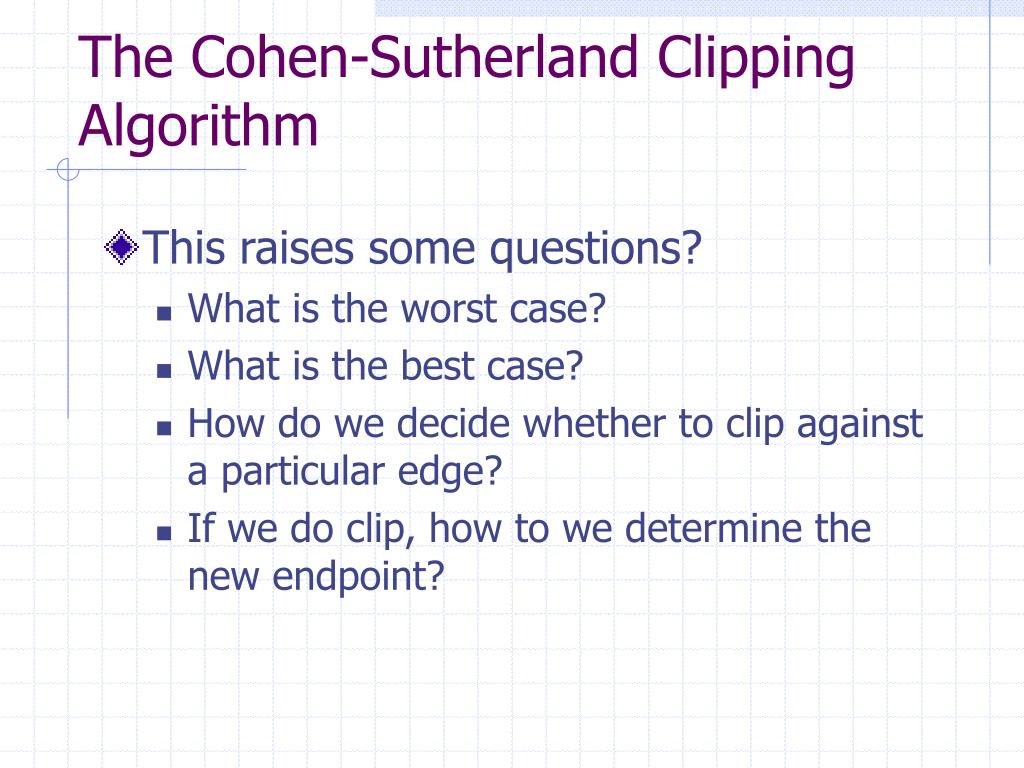 The Cohen-Sutherland Clipping Algorithm

This raises some questions?

What is the worst case?

What is the best case?

How do we decide whether to clip against a particular edge?

If we do clip, how to we determine the new endpoint?